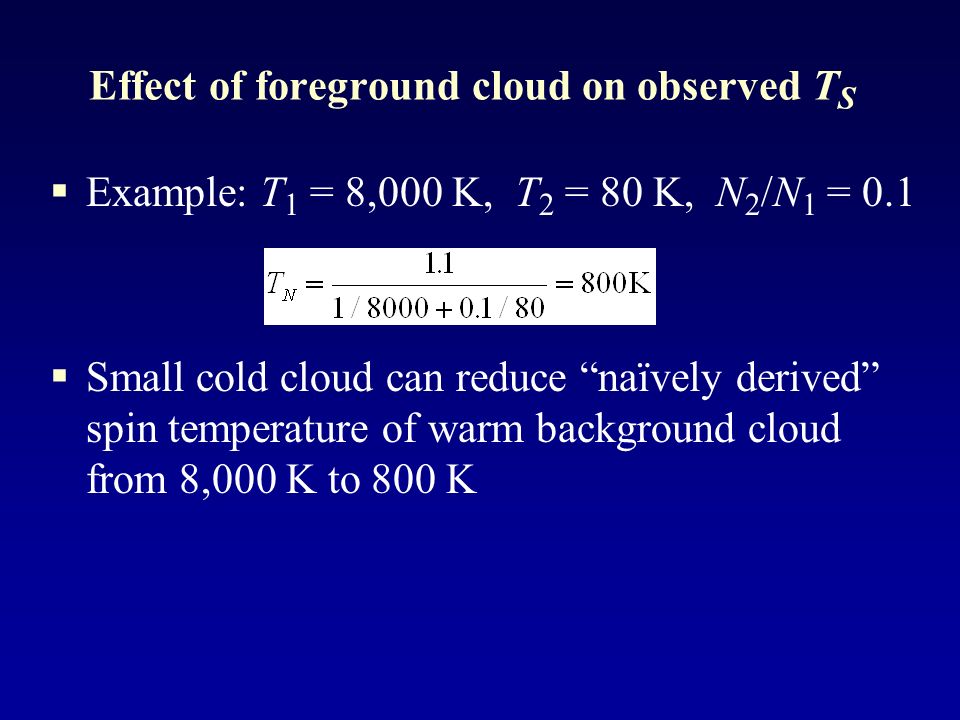 Effect of foreground cloud on observed $T_S$

▪ Example: $T_1$ = 8,000 K, $T_2$ = 80 K, $N_2/N_1$ = 0.1

$T_N = \frac{1.1}{1/8000 + 0.1/80} = 800\text{K}$

▪ Small cold cloud can reduce “naïvely derived” spin temperature of warm background cloud from 8,000 K to 800 K